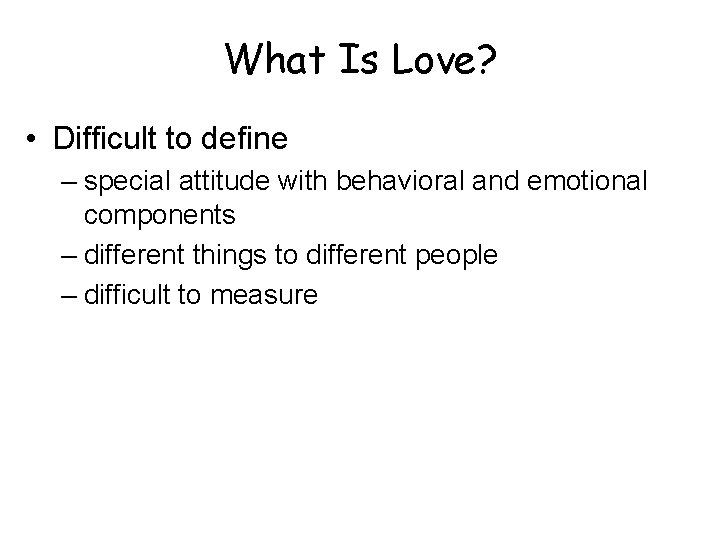 What Is Love?

• Difficult to define
– special attitude with behavioral and emotional components
– different things to different people
– difficult to measure